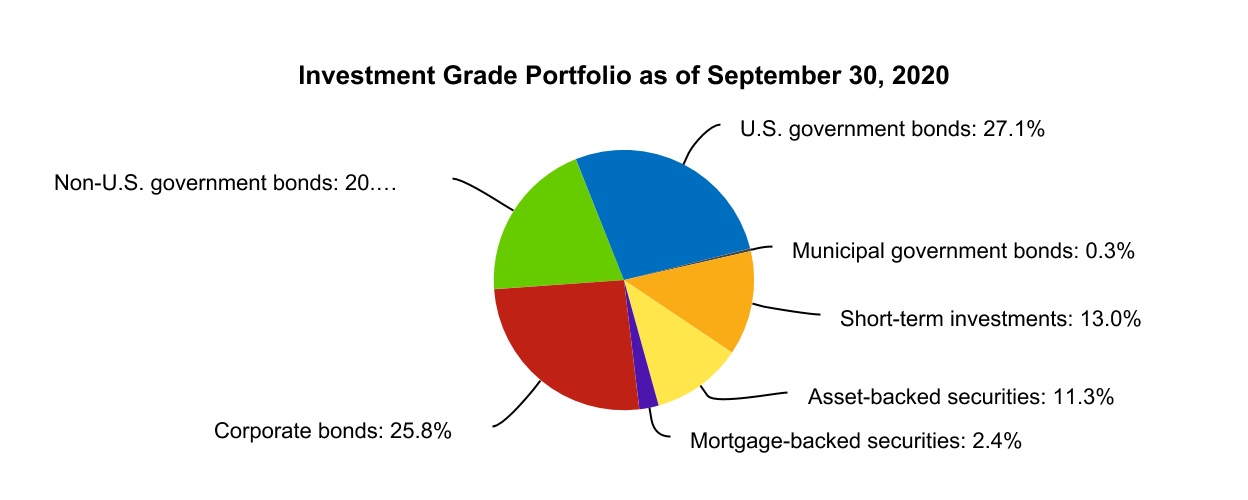 Investment Grade Portfolio as of September 30, 2020

U.S. government bonds: 27.1%

Non-U.S. government bonds: 20.…

Municipal government bonds: 0.3%

Short-term investments: 13.0%

Asset-backed securities: 11.3%

Corporate bonds: 25.8%

Mortgage-backed securities: 2.4%